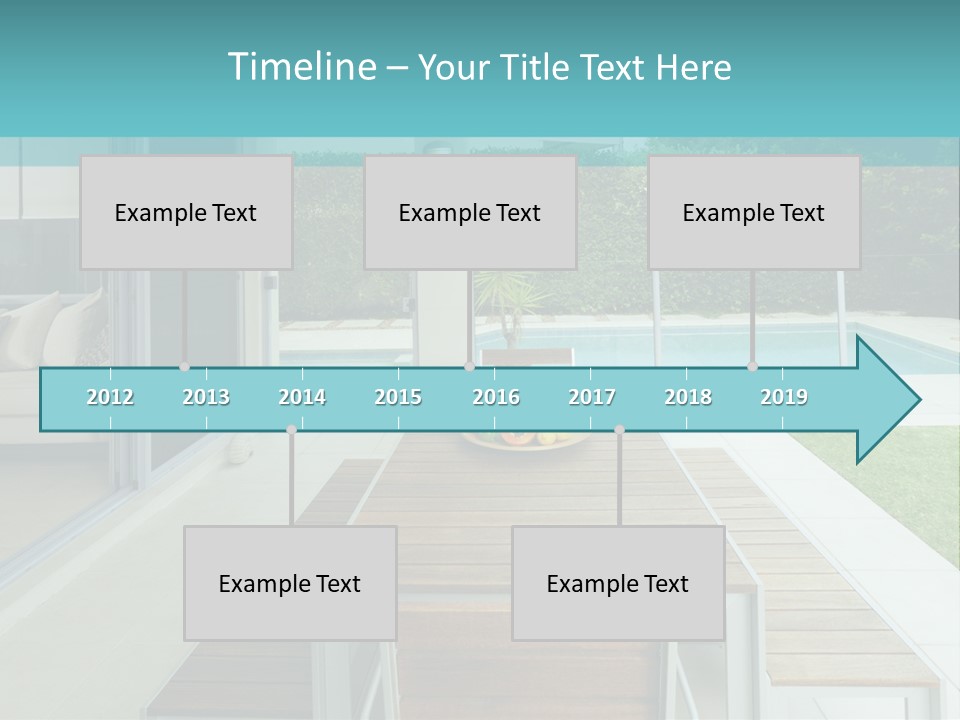 Timeline – Your Title Text Here

Example Text

Example Text

Example Text

2012 2013 2014 2015 2016 2017 2018 2019

Example Text

Example Text